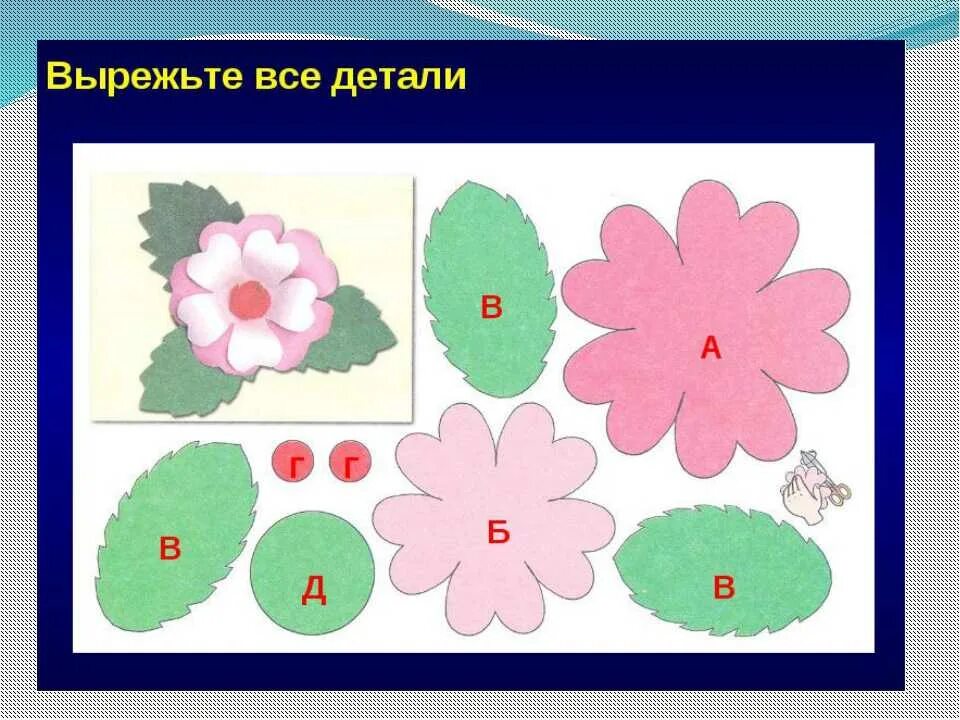 Вырежьте все детали

В

А

Г Г

Б

В

Д

В